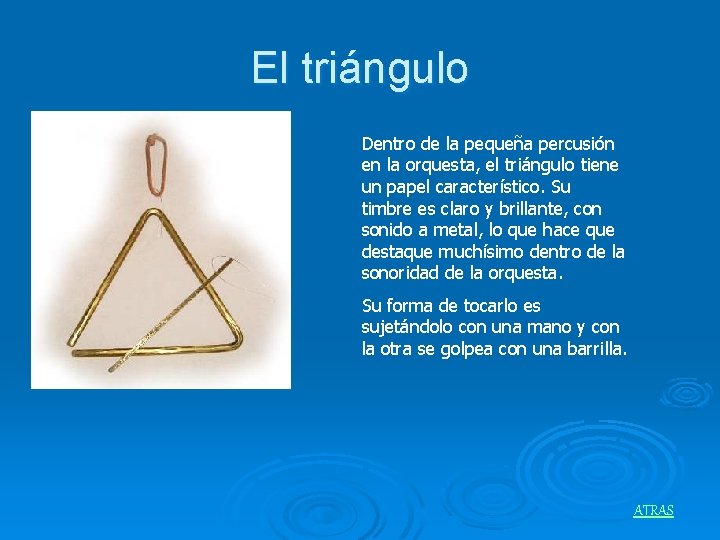 El triángulo

Dentro de la pequeña percusión en la orquesta, el triángulo tiene un papel característico. Su timbre es claro y brillante, con sonido a metal, lo que hace que destaque muchísimo dentro de la sonoridad de la orquesta.

Su forma de tocarlo es sujetándolo con una mano y con la otra se golpea con una barrilla.

ATRAS